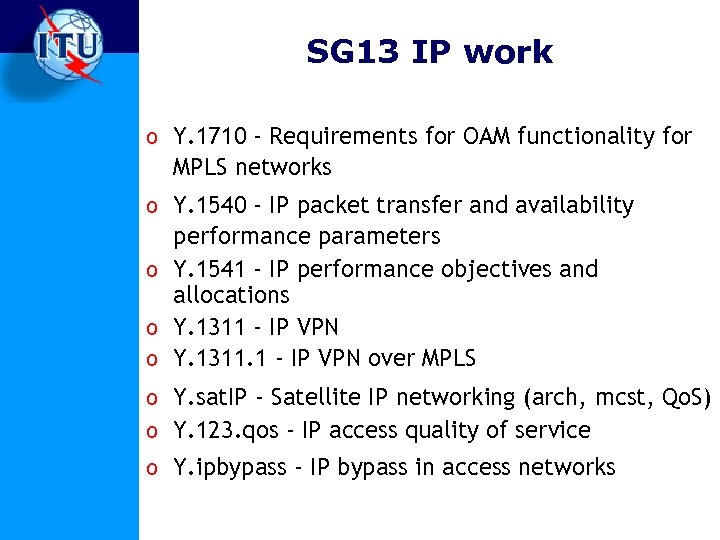 ITU

SG13 IP work

o Y.1710 - Requirements for OAM functionality for MPLS networks
o Y.1540 - IP packet transfer and availability performance parameters
o Y.1541 - IP performance objectives and allocations
o Y.1311 - IP VPN
o Y.1311.1 - IP VPN over MPLS
o Y.satIP - Satellite IP networking (arch, mcst, QoS)
o Y.123.qos - IP access quality of service
o Y.ipbypass - IP bypass in access networks